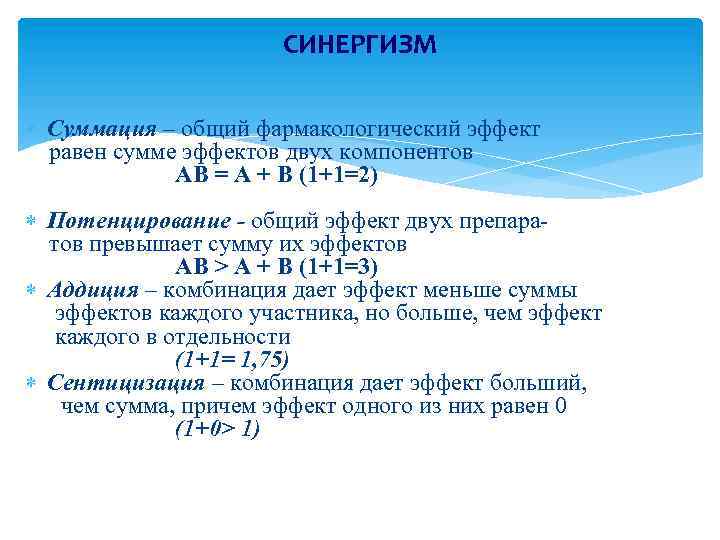 СИНЕРГИЗМ

Суммация – общий фармакологический эффект равен сумме эффектов двух компонентов
АВ = А + В (1+1=2)

Потенцирование - общий эффект двух препаратов превышает сумму их эффектов
АВ > А + В (1+1=3)

Аддиция – комбинация дает эффект меньше суммы эффектов каждого участника, но больше, чем эффект каждого в отдельности
(1+1= 1,75)

Сентицизация – комбинация дает эффект больший, чем сумма, причем эффект одного из них равен 0
(1+0> 1)